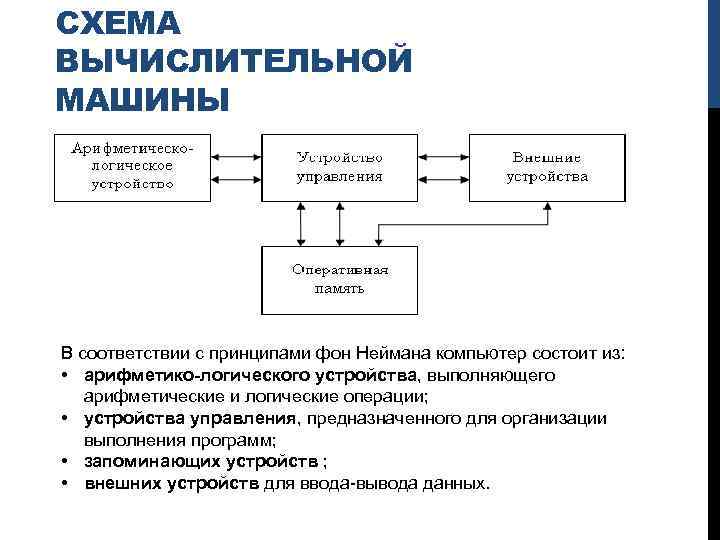 СХЕМА ВЫЧИСЛИТЕЛЬНОЙ МАШИНЫ

Арифметическо-логическое устройство

Устройство управления

Внешние устройства

Оперативная память

В соответствии с принципами фон Неймана компьютер состоит из:
• арифметико-логического устройства, выполняющего арифметические и логические операции;
• устройства управления, предназначенного для организации выполнения программ;
• запоминающих устройств ;
• внешних устройств для ввода-вывода данных.